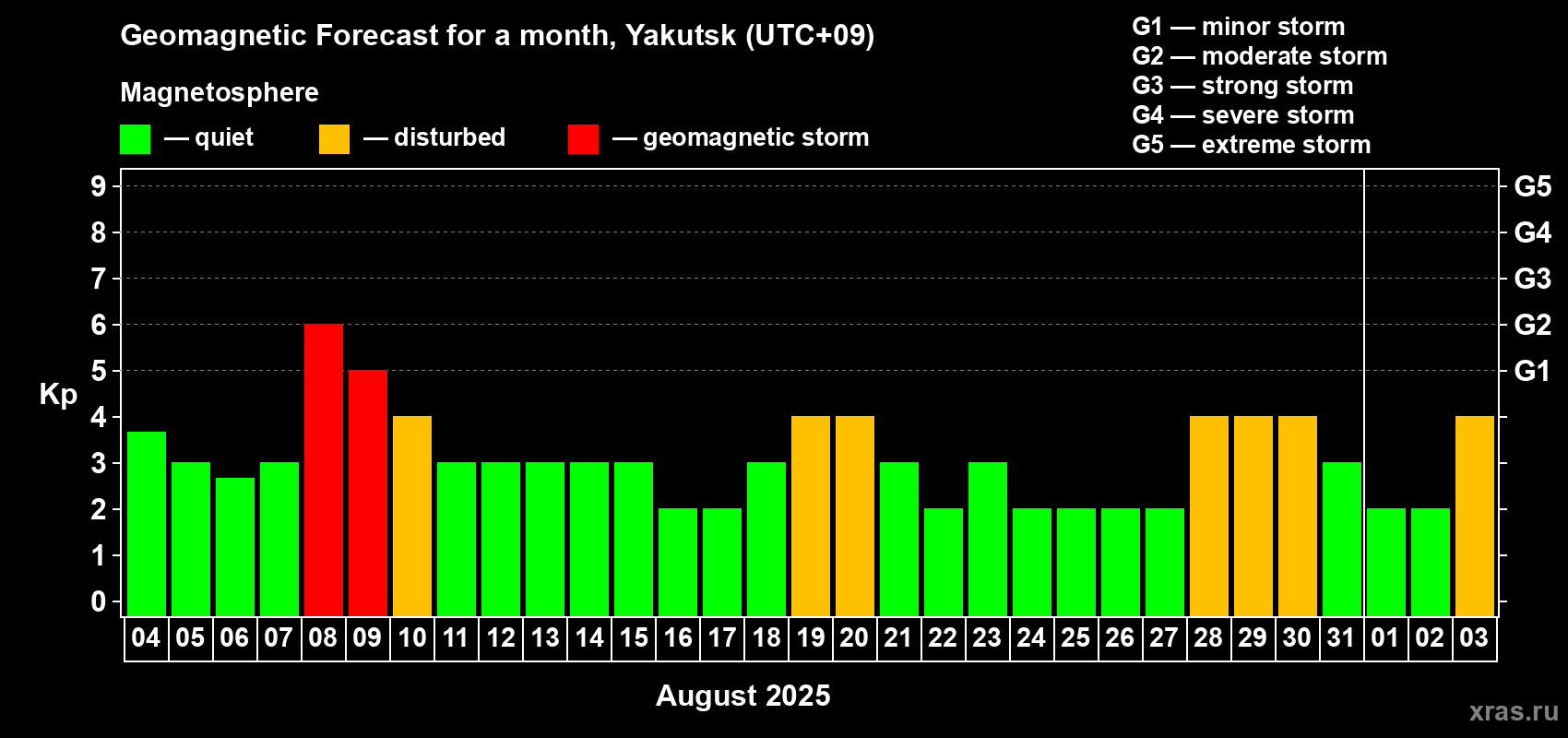 Geomagnetic Forecast for a month, Yakutsk (UTC+09)

Magnetosphere

— quiet — disturbed — geomagnetic storm

G1 — minor storm
G2 — moderate storm
G3 — strong storm
G4 — severe storm
G5 — extreme storm

Kp

9 8 7 6 5 4 3 2 1 0

G5 G4 G3 G2 G1

04 05 06 07 08 09 10 11 12 13 14 15 16 17 18 19 20 21 22 23 24 25 26 27 28 29 30 31 01 02 03

August 2025

xras.ru